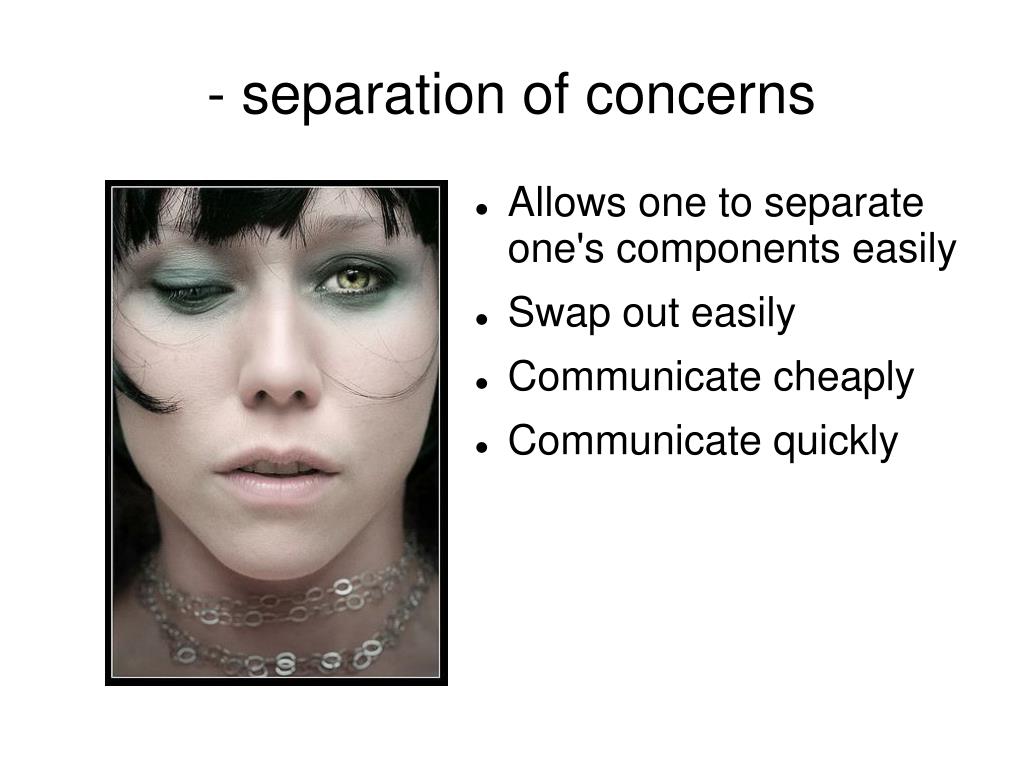 - separation of concerns

- Allows one to separate one's components easily
- Swap out easily
- Communicate cheaply
- Communicate quickly